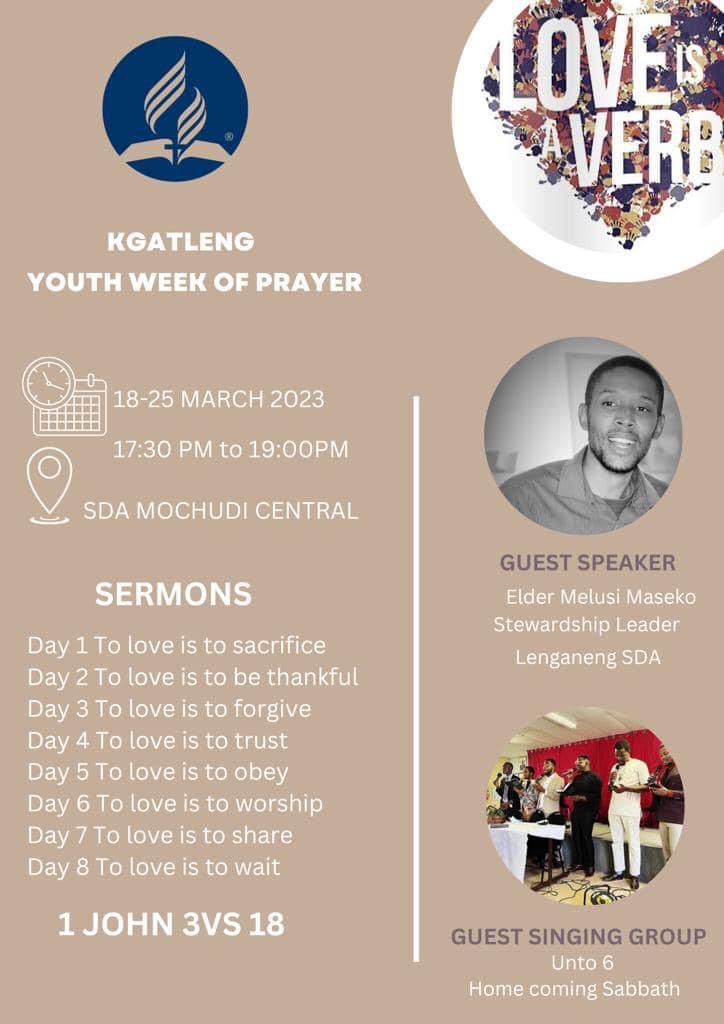 LOVE IS A VERB

KGATLENG
YOUTH WEEK OF PRAYER

18-25 MARCH 2023

17:30 PM to 19:00PM

SDA MOCHUDI CENTRAL

SERMONS

Day 1 To love is to sacrifice
Day 2 To love is to be thankful
Day 3 To love is to forgive
Day 4 To love is to trust
Day 5 To love is to obey
Day 6 To love is to worship
Day 7 To love is to share
Day 8 To love is to wait

1 JOHN 3VS 18

GUEST SPEAKER
Elder Melusi Maseko
Stewardship Leader
Lenganeng SDA

GUEST SINGING GROUP
Unto 6
Home coming Sabbath